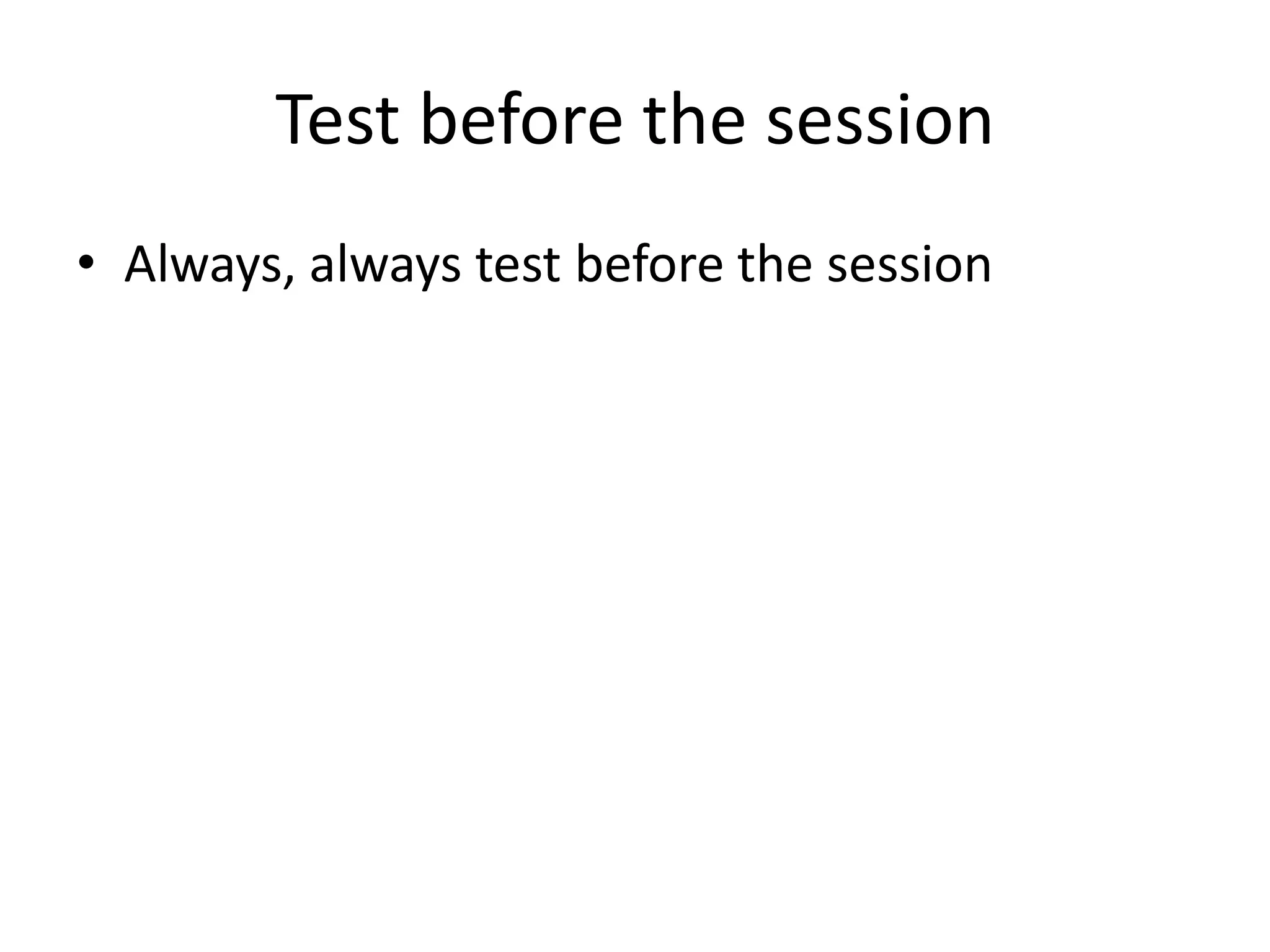 Test before the session

• Always, always test before the session